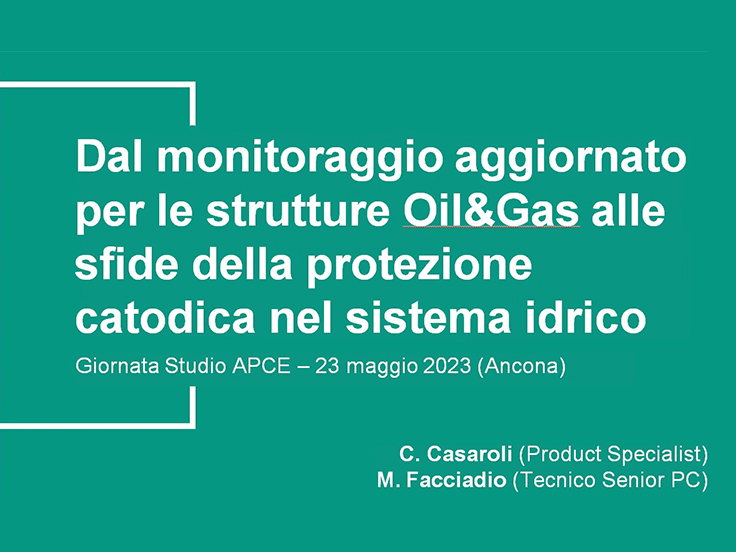 Dal monitoraggio aggiornato per le strutture Oil&Gas alle sfide della protezione catodica nel sistema idrico

Giornata Studio APCE – 23 maggio 2023 (Ancona)

C. Casaroli (Product Specialist)
M. Facciadio (Tecnico Senior PC)